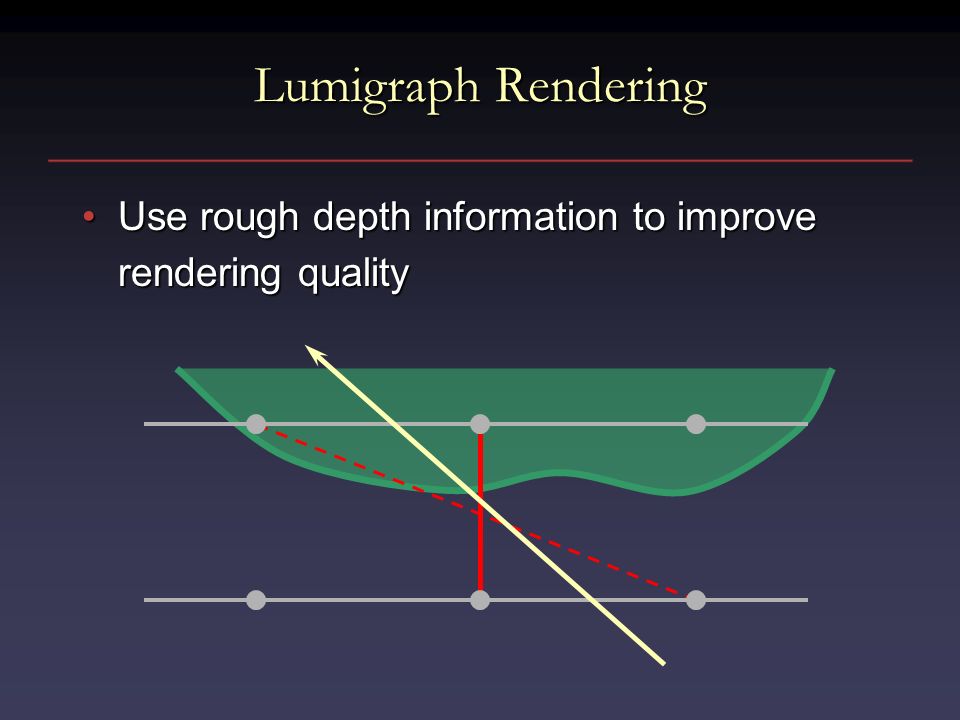 Lumigraph Rendering

• Use rough depth information to improve rendering quality